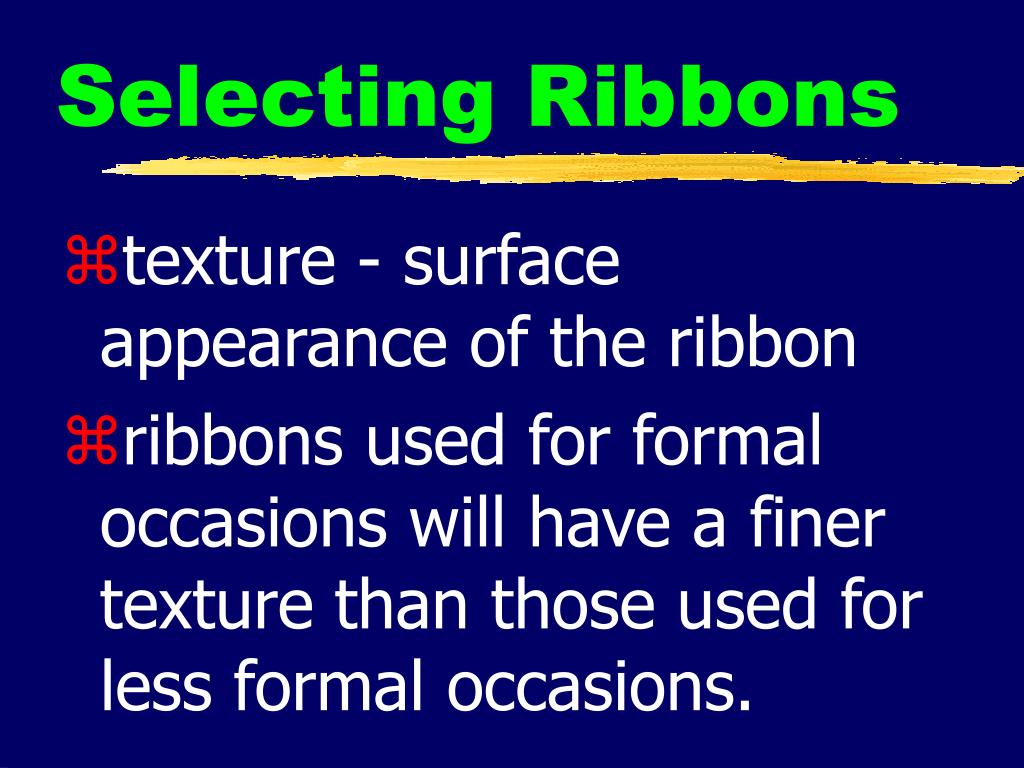 Selecting Ribbons

⌘texture - surface appearance of the ribbon

⌘ribbons used for formal occasions will have a finer texture than those used for less formal occasions.